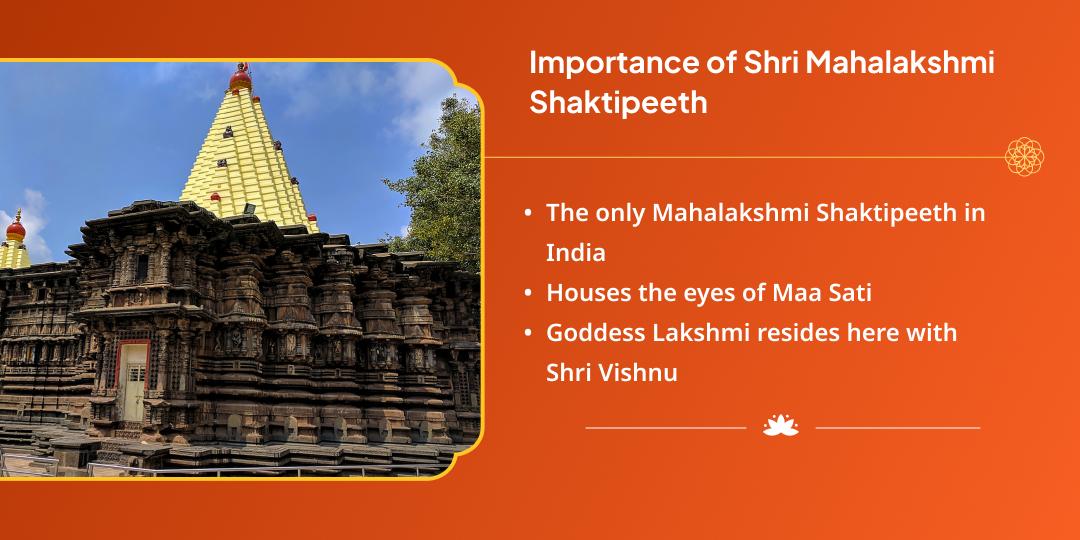 Importance of Shri Mahalakshmi Shaktipeeth

• The only Mahalakshmi Shaktipeeth in India
• Houses the eyes of Maa Sati
• Goddess Lakshmi resides here with Shri Vishnu